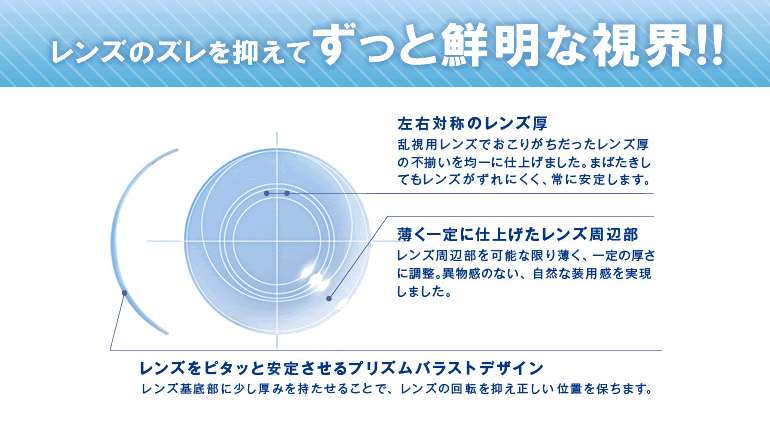 レンズのズレを抑えてずっと鮮明な視界!!

左右対称のレンズ厚
乱視用レンズでおこりがちだったレンズ厚の不揃いを均一に仕上げました。まばたきしてもレンズがずれにくく、常に安定します。

薄く一定に仕上げたレンズ周辺部
レンズ周辺部を可能な限り薄く、一定の厚さに調整。異物感のない、自然な装用感を実現しました。

レンズをピタッと安定させるプリズムバラストデザイン
レンズ基底部に少し厚みを持たせることで、レンズの回転を抑え正しい位置を保ちます。